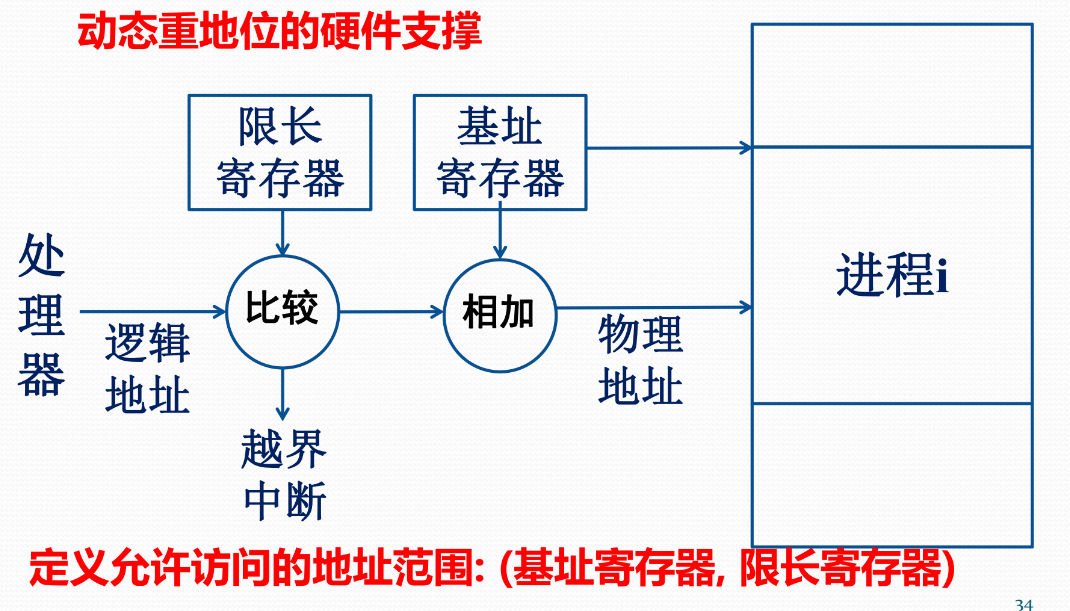 动态重地位的硬件支撑

限长寄存器

基址寄存器

处理器

逻辑地址

比较

相加

物理地址

越界中断

进程i

定义允许访问的地址范围: (基址寄存器, 限长寄存器)

34